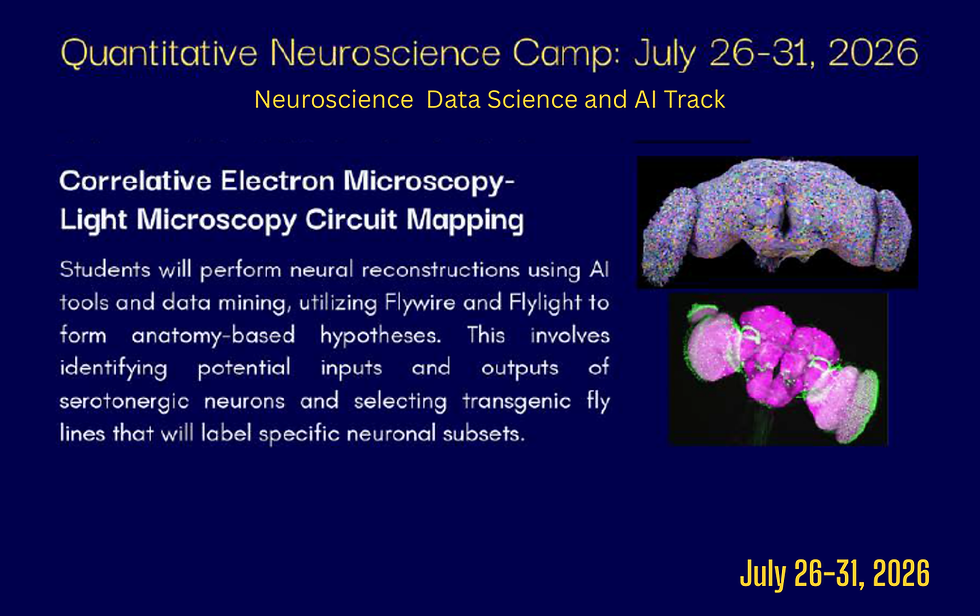 Quantitative Neuroscience Camp: July 26-31, 2026

Neuroscience Data Science and AI Track

Correlative Electron Microscopy-Light Microscopy Circuit Mapping

Students will perform neural reconstructions using AI tools and data mining, utilizing Flywire and Flylight to form anatomy-based hypotheses. This involves identifying potential inputs and outputs of serotonergic neurons and selecting transgenic fly lines that will label specific neuronal subsets.

July 26-31, 2026